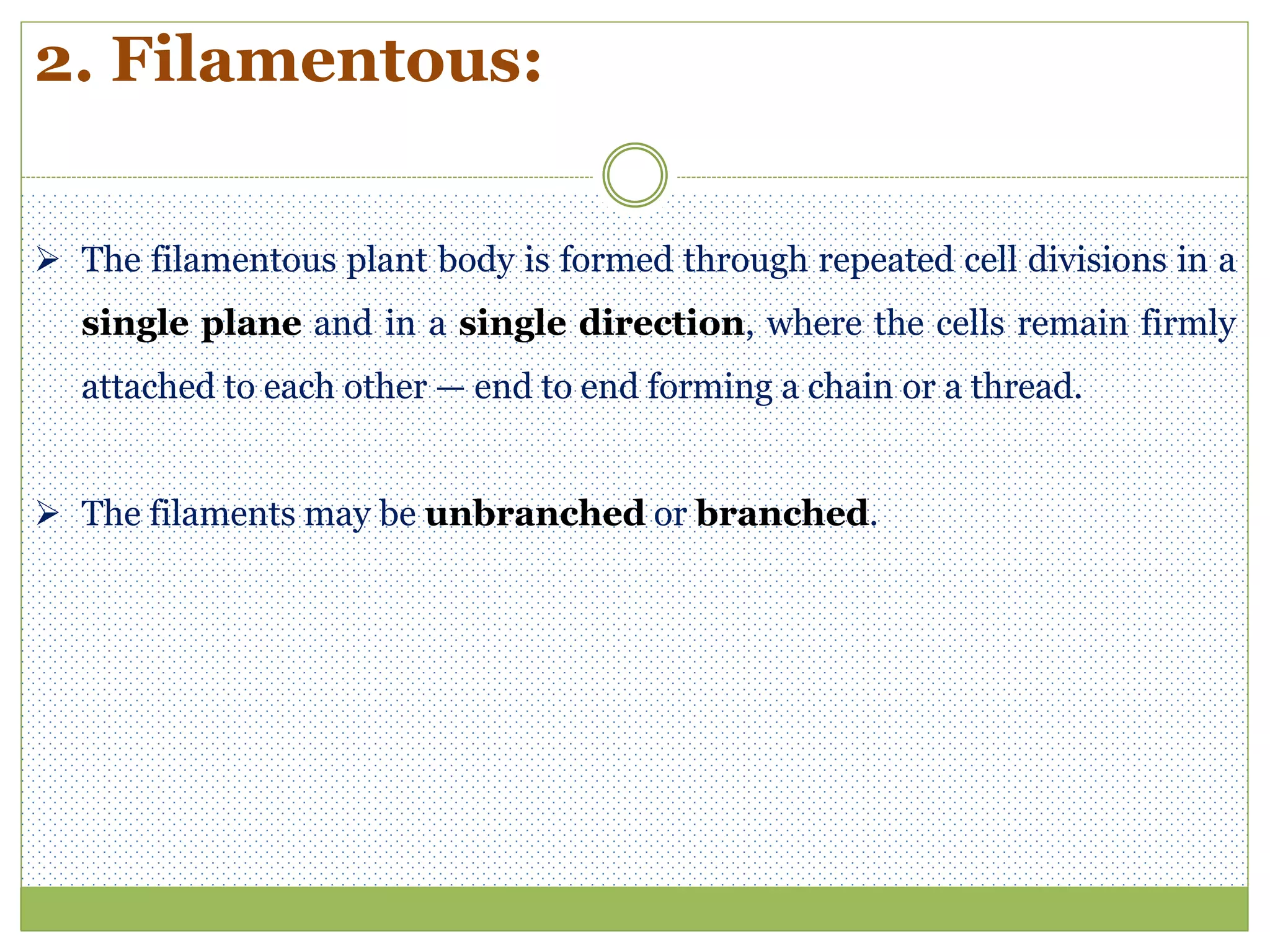 2. Filamentous:

➢ The filamentous plant body is formed through repeated cell divisions in a single plane and in a single direction, where the cells remain firmly attached to each other – end to end forming a chain or a thread.

➢ The filaments may be unbranched or branched.